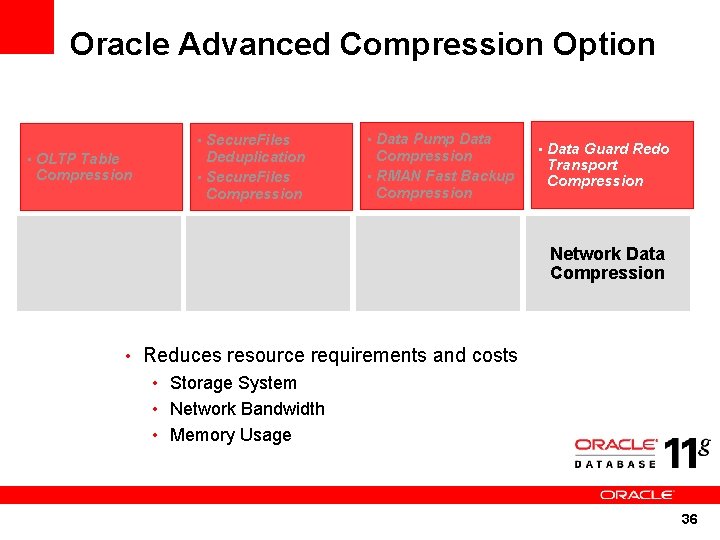 Oracle Advanced Compression Option

• OLTP Table Compression

• SecureFiles Deduplication
• SecureFiles Compression

• Data Pump Data Compression
• RMAN Fast Backup Compression

• Data Guard Redo Transport Compression

Network Data Compression

• Reduces resource requirements and costs
  • Storage System
  • Network Bandwidth
  • Memory Usage

ORACLE DATABASE 11g

ORACLE

36